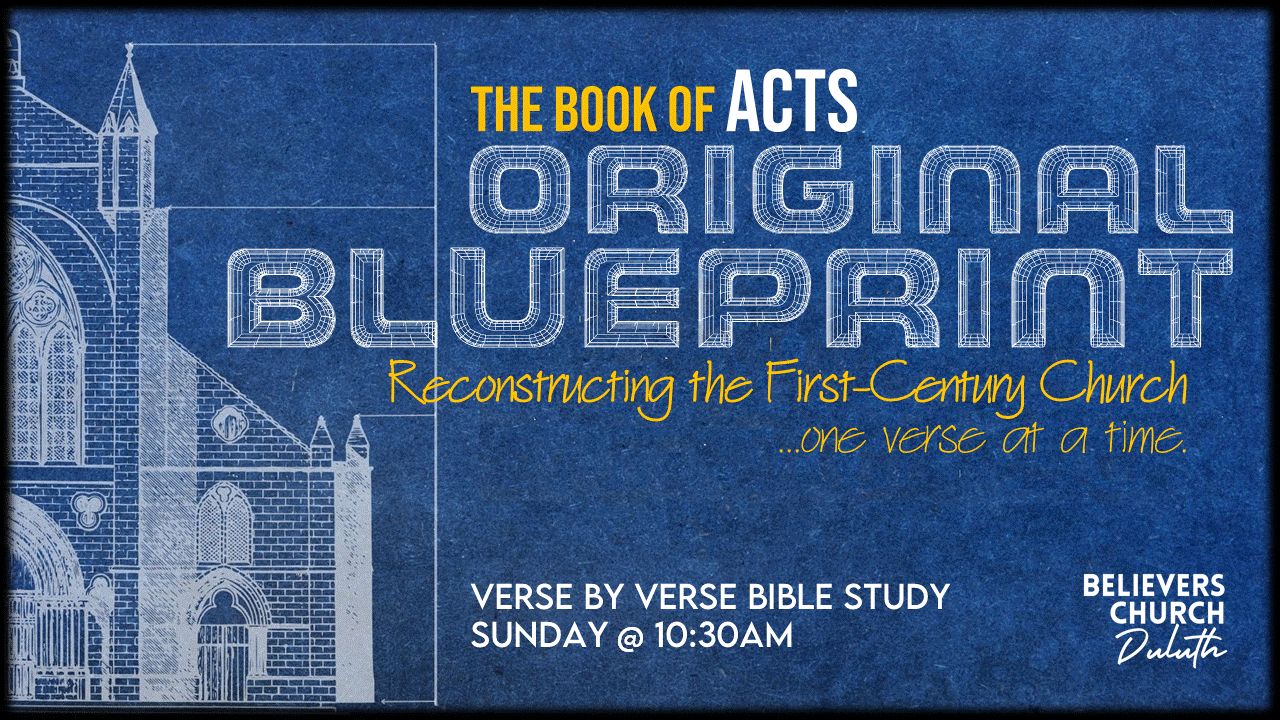 THE BOOK OF ACTS
ORIGINAL BLUEPRINT
Reconstructing the First-Century Church
...one verse at a time.

VERSE BY VERSE BIBLE STUDY
SUNDAY @ 10:30AM

BELIEVERS CHURCH
Duluth